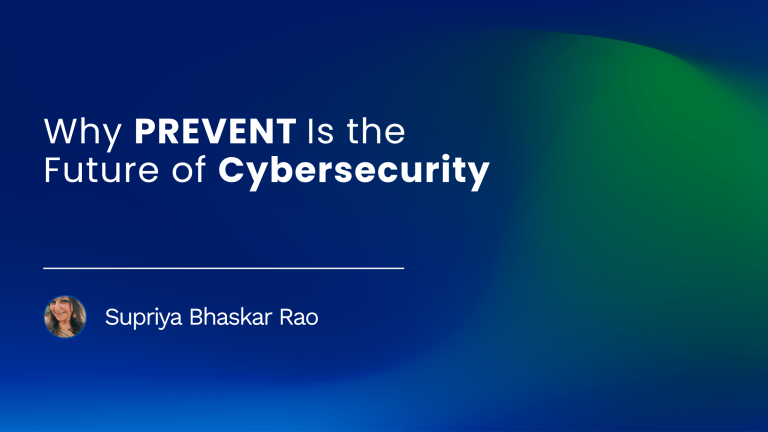 Why PREVENT Is the Future of Cybersecurity

Supriya Bhaskar Rao